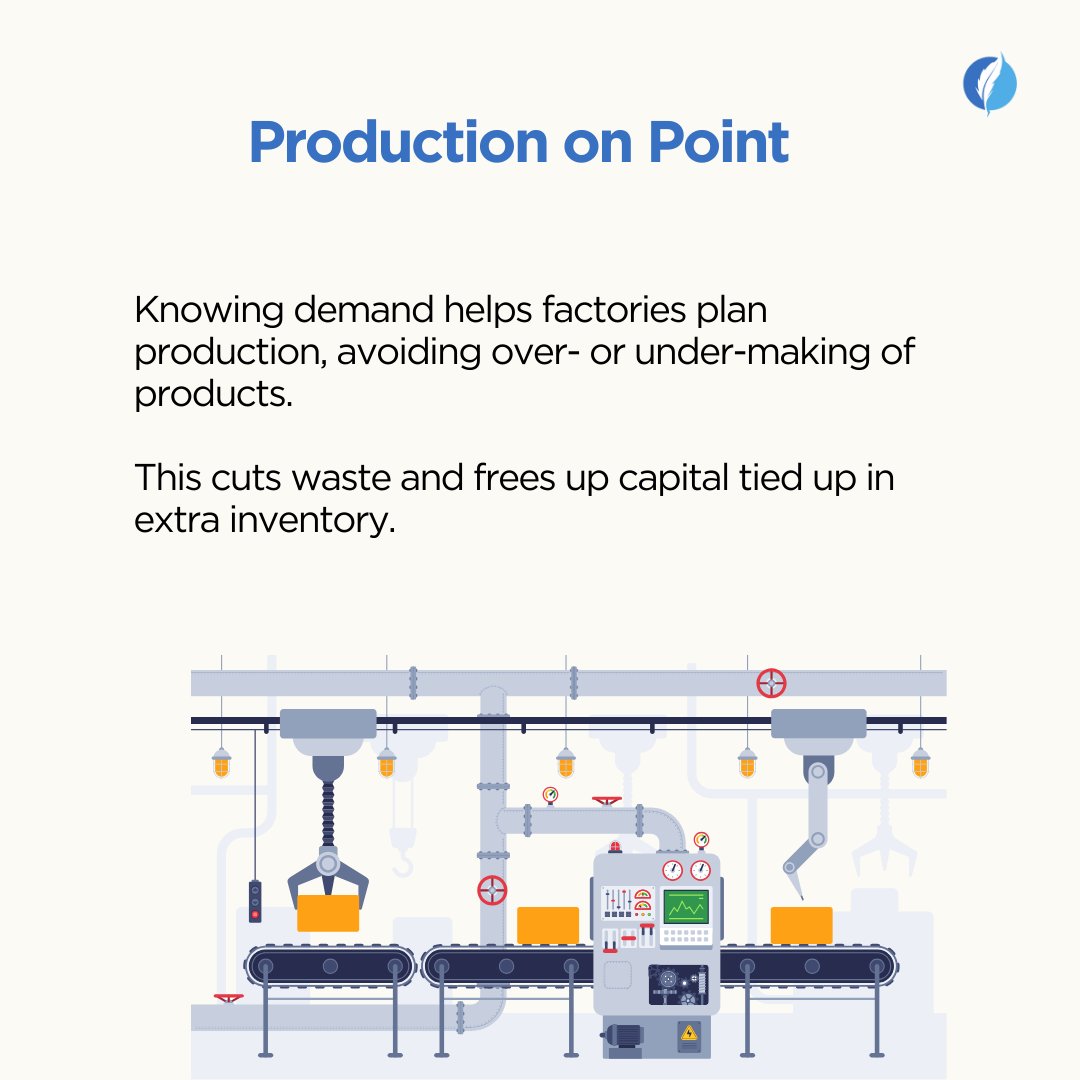 Production on Point

Knowing demand helps factories plan production, avoiding over- or under-making of products.

This cuts waste and frees up capital tied up in extra inventory.